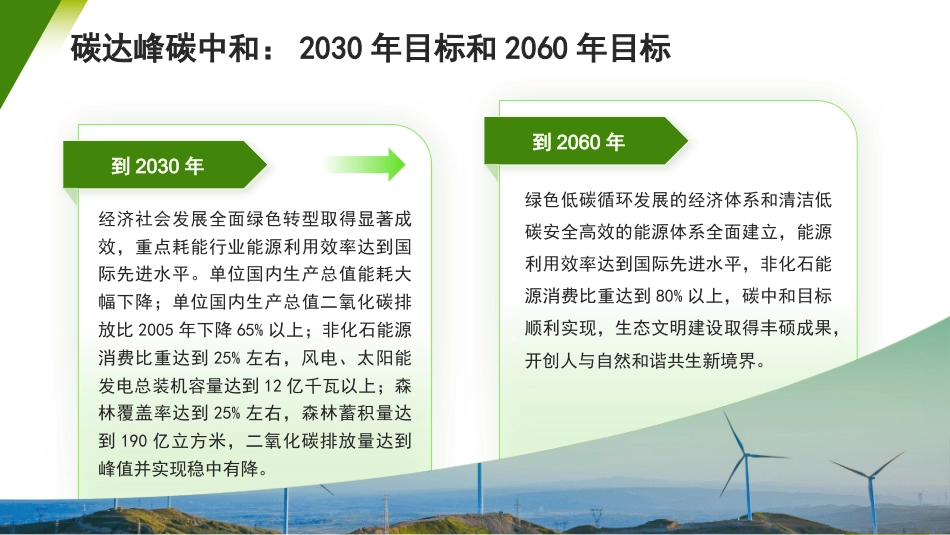 碳达峰碳中和： 2030 年目标和 2060 年目标

到 2030 年

经济社会发展全面绿色转型取得显著成效，重点耗能行业能源利用效率达到国际先进水平。单位国内生产总值能耗大幅下降；单位国内生产总值二氧化碳排放比 2005 年下降 65% 以上；非化石能源消费比重达到 25% 左右，风电、太阳能发电总装机容量达到 12 亿千瓦以上；森林覆盖率达到 25% 左右，森林蓄积量达到 190 亿立方米，二氧化碳排放量达到峰值并实现稳中有降。

到 2060 年

绿色低碳循环发展的经济体系和清洁低碳安全高效的能源体系全面建立，能源利用效率达到国际先进水平，非化石能源消费比重达到 80% 以上，碳中和目标顺利实现，生态文明建设取得丰硕成果，开创人与自然和谐共生新境界。